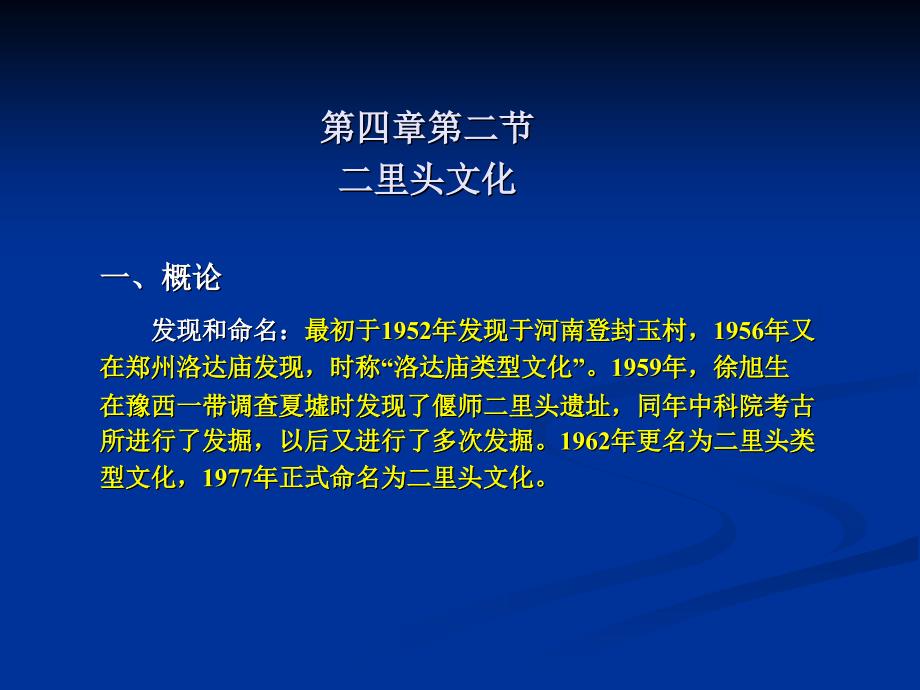 第四章第二节
二里头文化

一、概论

发现和命名：最初于1952年发现于河南登封玉村，1956年又在郑州洛达庙发现，时称“洛达庙类型文化”。1959年，徐旭生在豫西一带调查夏墟时发现了偃师二里头遗址，同年中科院考古所进行了发掘，以后又进行了多次发掘。1962年更名为二里头类型文化，1977年正式命名为二里头文化。